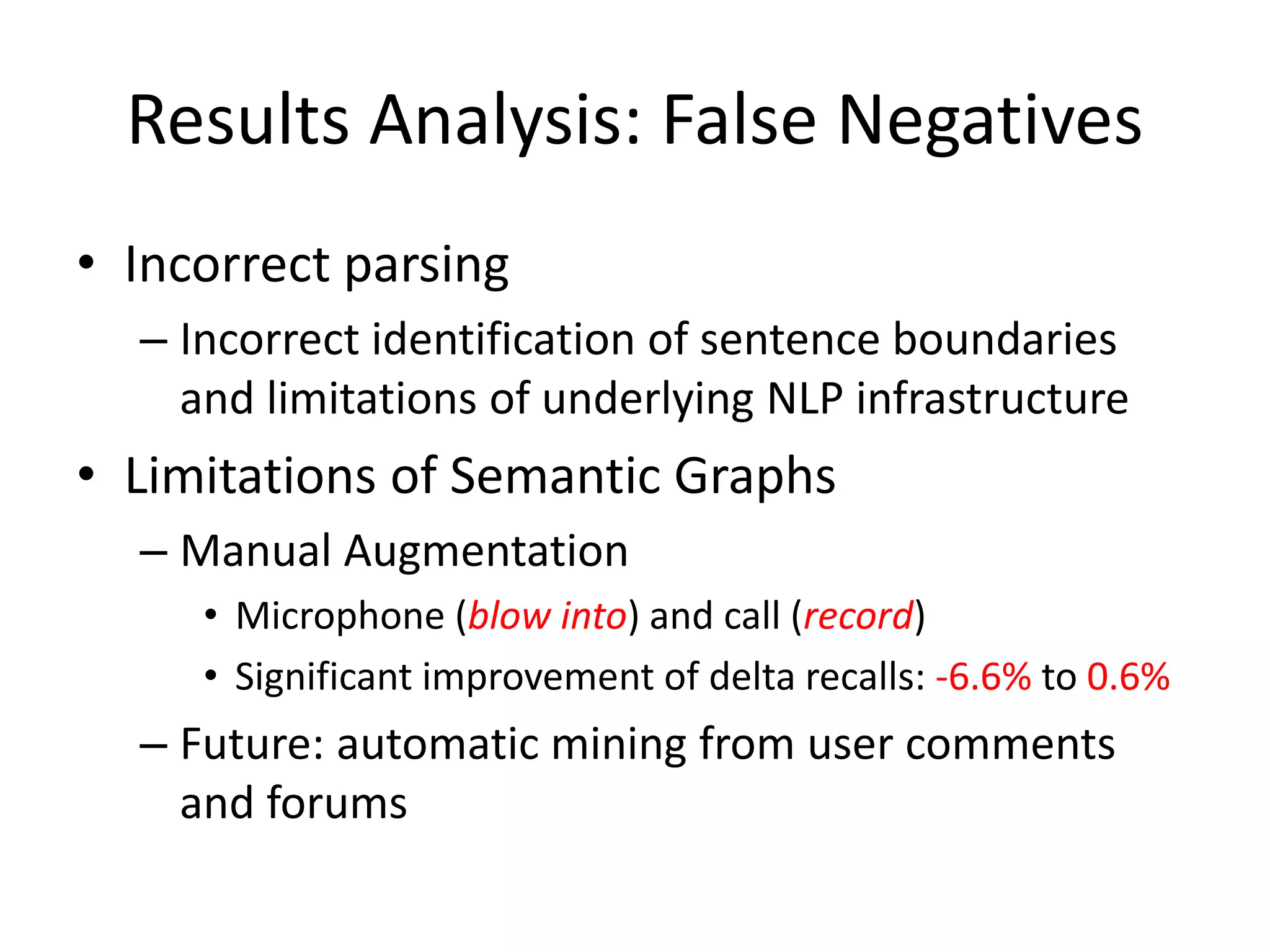 Results Analysis: False Negatives

• Incorrect parsing

– Incorrect identification of sentence boundaries and limitations of underlying NLP infrastructure

• Limitations of Semantic Graphs

– Manual Augmentation

• Microphone (blow into) and call (record)

• Significant improvement of delta recalls: -6.6% to 0.6%

– Future: automatic mining from user comments and forums